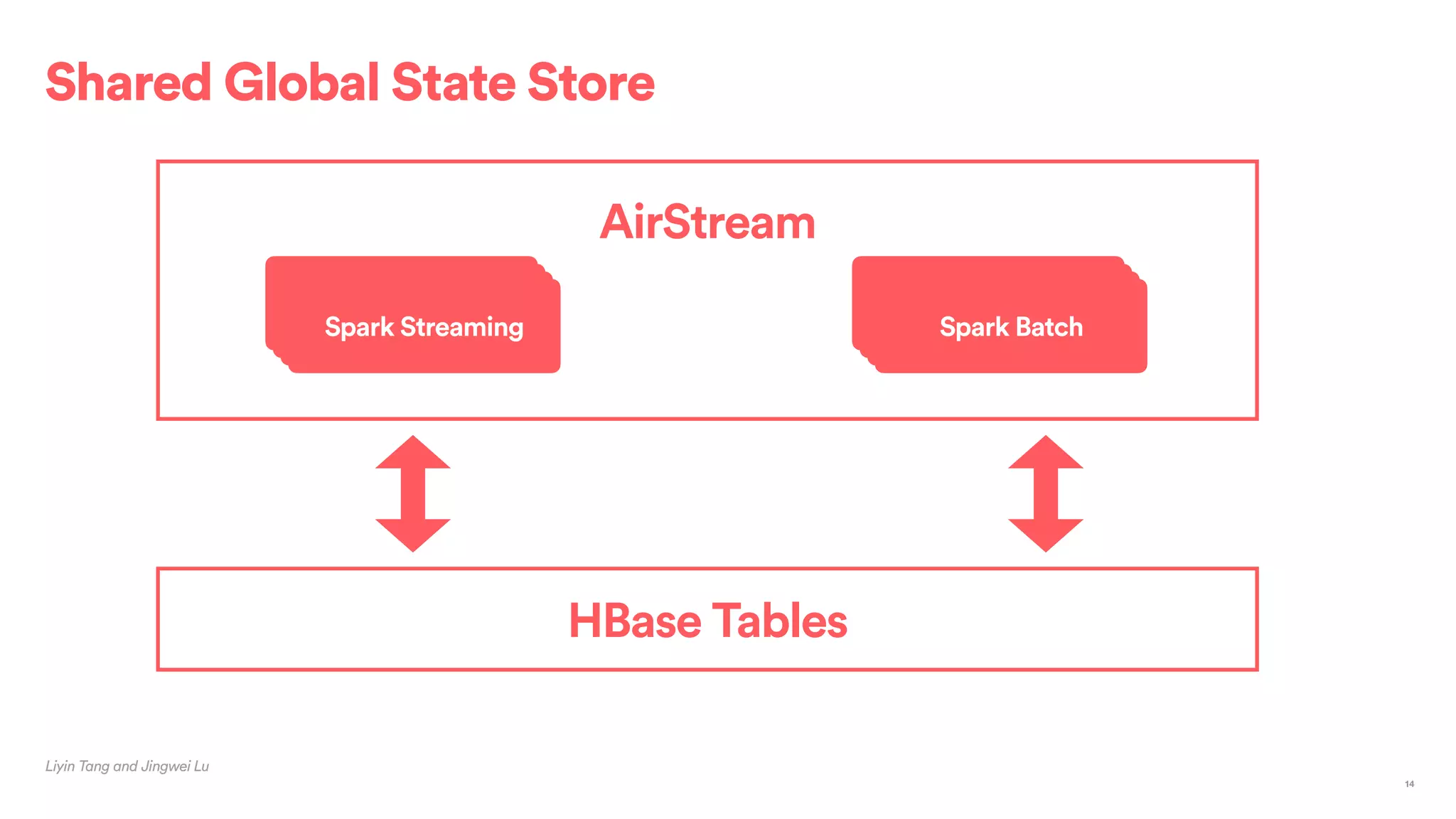 Shared Global State Store

AirStream

Spark Streaming

Spark Batch

HBase Tables

Liyin Tang and Jingwei Lu

14